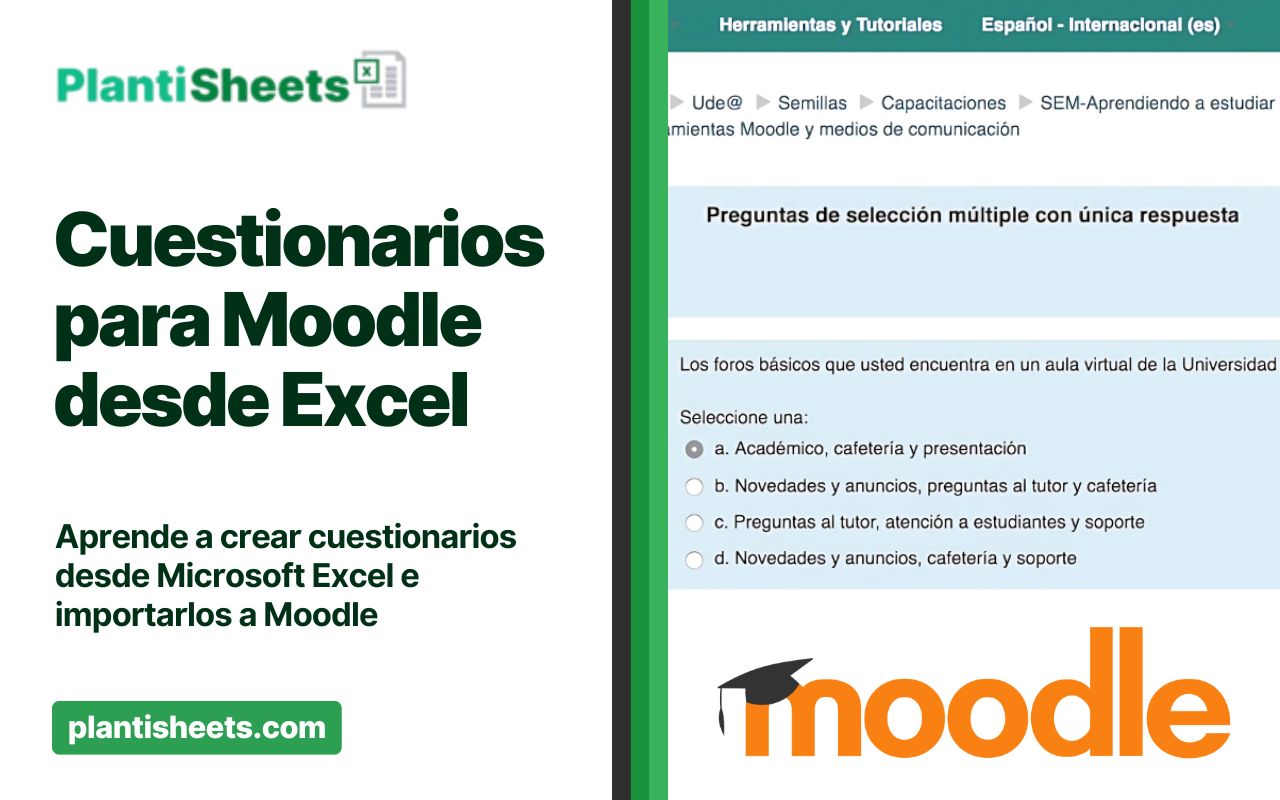 PlantiSheets

Cuestionarios para Moodle desde Excel

Aprende a crear cuestionarios desde Microsoft Excel e importarlos a Moodle

plantisheets.com

Herramientas y Tutoriales Español - Internacional (es)

Ude@ ▶ Semillas ▶ Capacitaciones ▶ SEM-Aprendiendo a estudiar
amientas Moodle y medios de comunicación

Preguntas de selección múltiple con única respuesta

Los foros básicos que usted encuentra en un aula virtual de la Universidad

Seleccione una:
a. Académico, cafetería y presentación
b. Novedades y anuncios, preguntas al tutor y cafetería
c. Preguntas al tutor, atención a estudiantes y soporte
d. Novedades y anuncios, cafetería y soporte

moodle